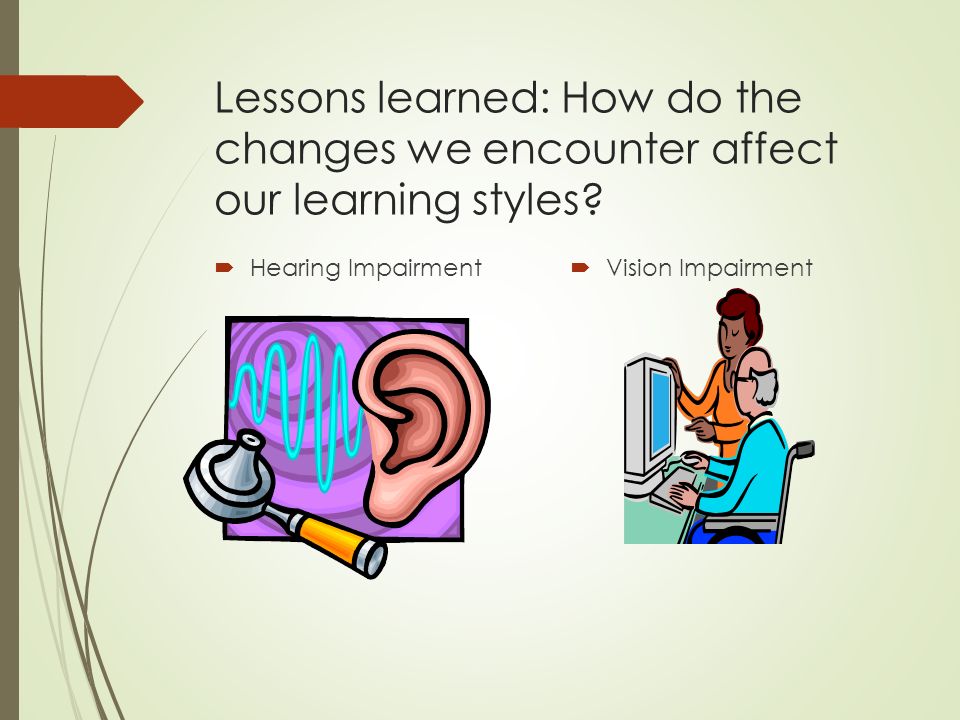 Lessons learned: How do the changes we encounter affect our learning styles?

Hearing Impairment

Vision Impairment